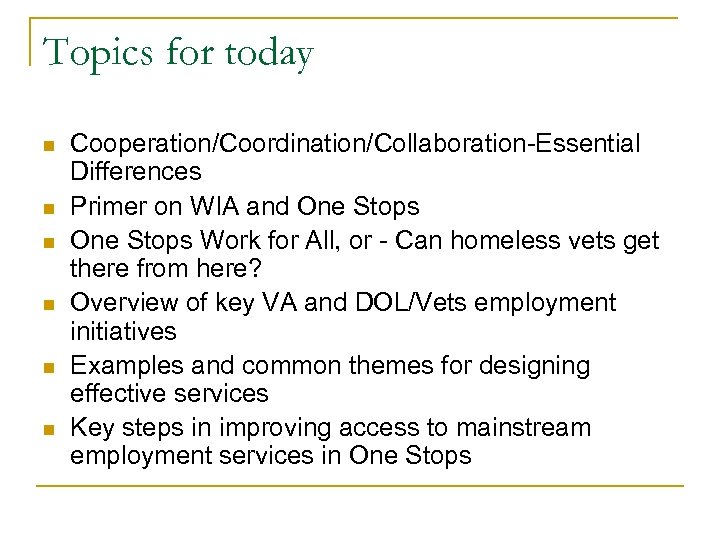 Topics for today

- Cooperation/Coordination/Collaboration-Essential Differences
- Primer on WIA and One Stops
- One Stops Work for All, or - Can homeless vets get there from here?
- Overview of key VA and DOL/Vets employment initiatives
- Examples and common themes for designing effective services
- Key steps in improving access to mainstream employment services in One Stops